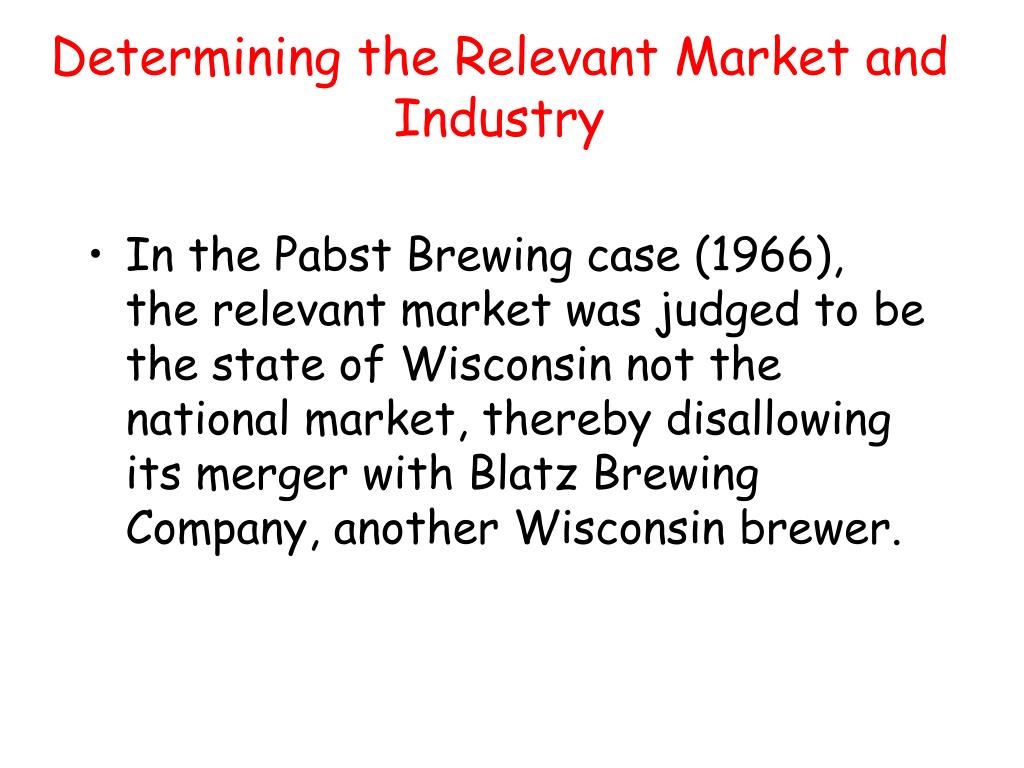 Determining the Relevant Market and Industry

• In the Pabst Brewing case (1966), the relevant market was judged to be the state of Wisconsin not the national market, thereby disallowing its merger with Blatz Brewing Company, another Wisconsin brewer.